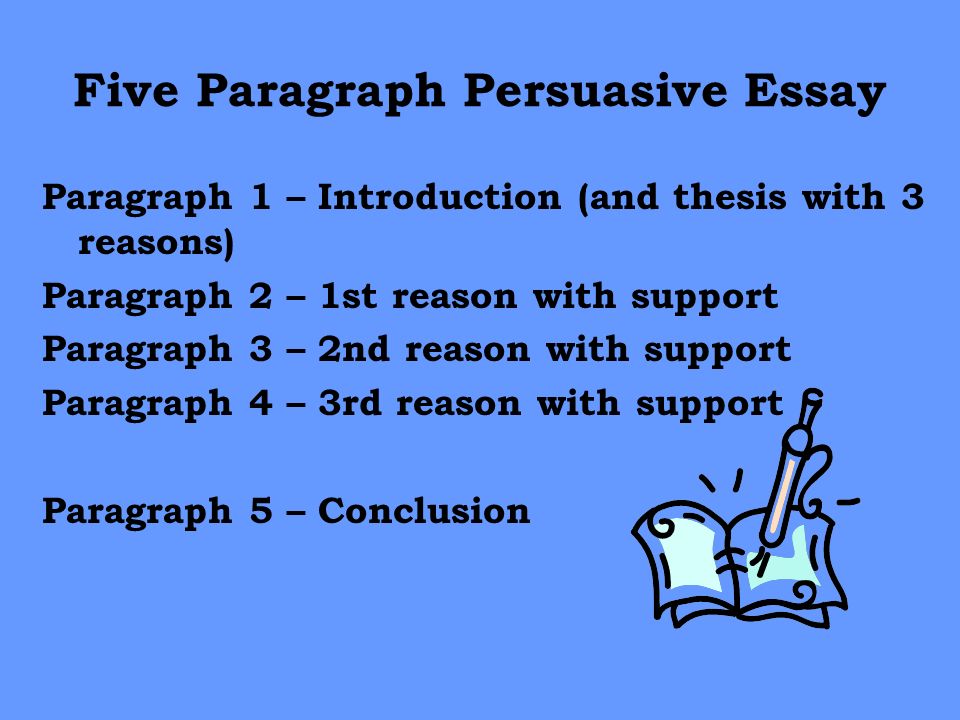 Five Paragraph Persuasive Essay

Paragraph 1 – Introduction (and thesis with 3 reasons)

Paragraph 2 – 1st reason with support

Paragraph 3 – 2nd reason with support

Paragraph 4 – 3rd reason with support

Paragraph 5 – Conclusion